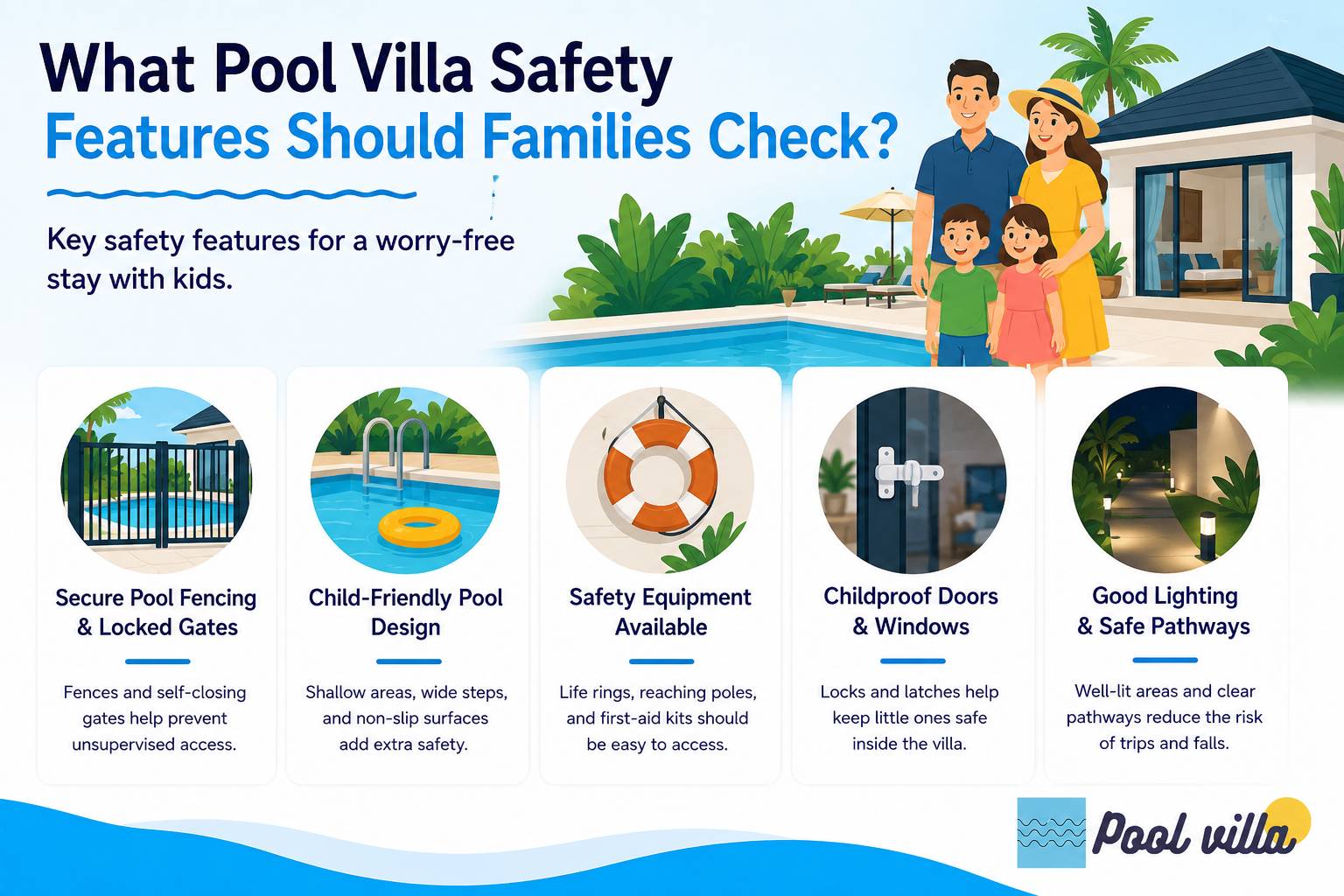 What Pool Villa Safety Features Should Families Check?

Key safety features for a worry-free stay with kids.

Secure Pool Fencing & Locked Gates

Fences and self-closing gates help prevent unsupervised access.

Child-Friendly Pool Design

Shallow areas, wide steps, and non-slip surfaces add extra safety.

Safety Equipment Available

Life rings, reaching poles, and first-aid kits should be easy to access.

Childproof Doors & Windows

Locks and latches help keep little ones safe inside the villa.

Good Lighting & Safe Pathways

Well-lit areas and clear pathways reduce the risk of trips and falls.

Pool villa